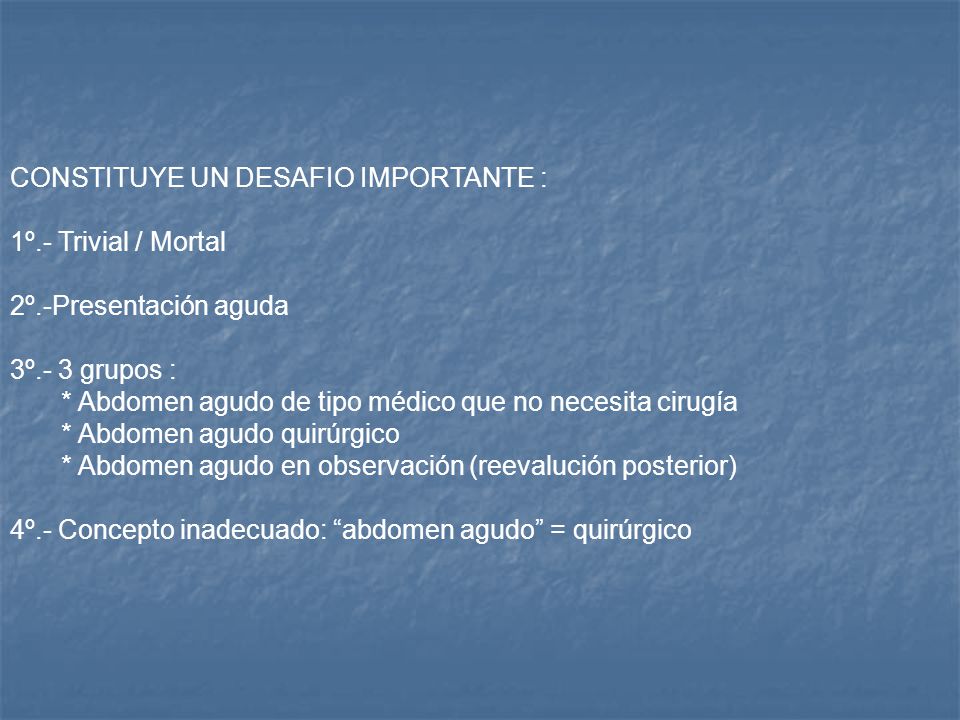 CONSTITUYE UN DESAFIO IMPORTANTE :

1º.- Trivial / Mortal

2º.-Presentación aguda

3º.- 3 grupos :
* Abdomen agudo de tipo médico que no necesita cirugía
* Abdomen agudo quirúrgico
* Abdomen agudo en observación (reevalución posterior)

4º.- Concepto inadecuado: “abdomen agudo” = quirúrgico